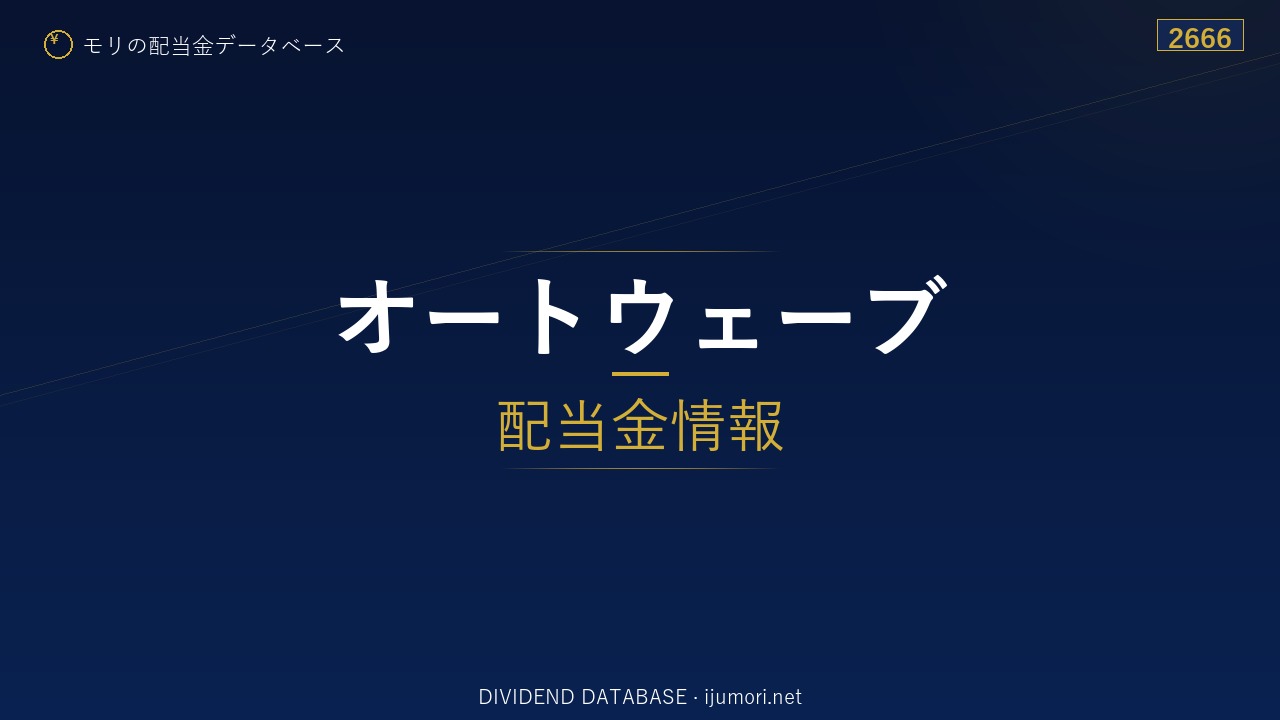 ¥ モリの配当金データベース

2666

オートウェーブ

配当金情報

DIVIDEND DATABASE · ijumori.net